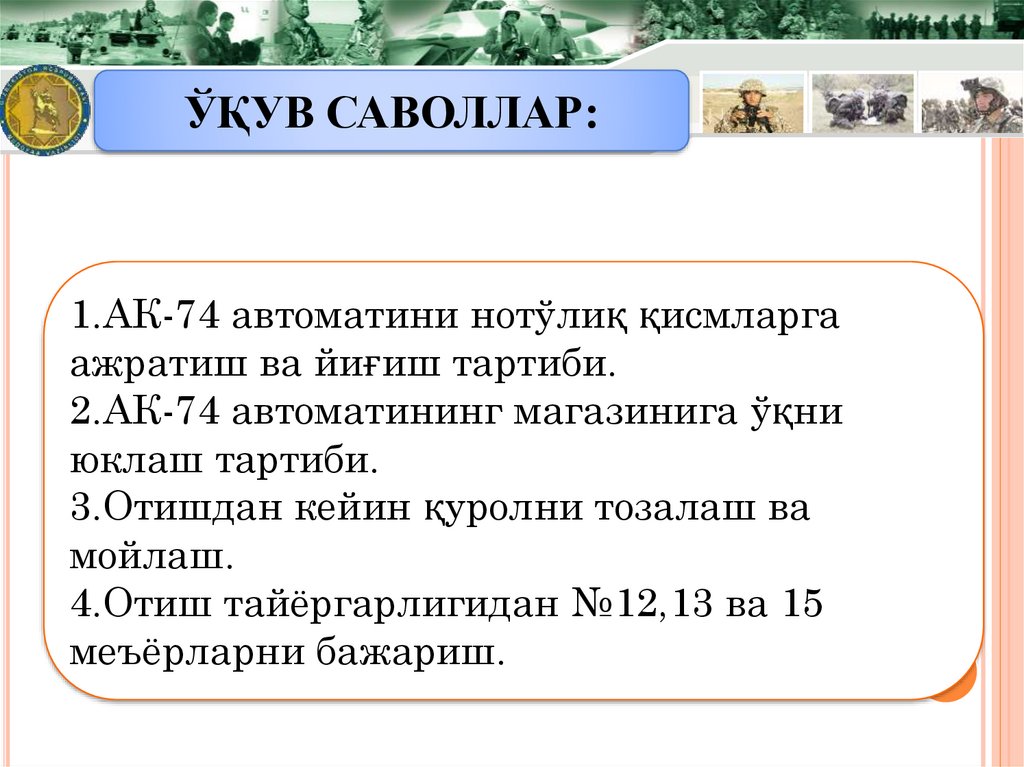 ЎҚУВ САВОЛЛАР:

1.АК-74 автоматини нотўлиқ қисмларга ажратиш ва йиғиш тартиби.
2.АК-74 автоматининг магазинига ўқни юклаш тартиби.
3.Отишдан кейин қуролни тозалаш ва мойлаш.
4.Отиш тайёргарлигидан №12,13 ва 15 меъёрларни бажариш.